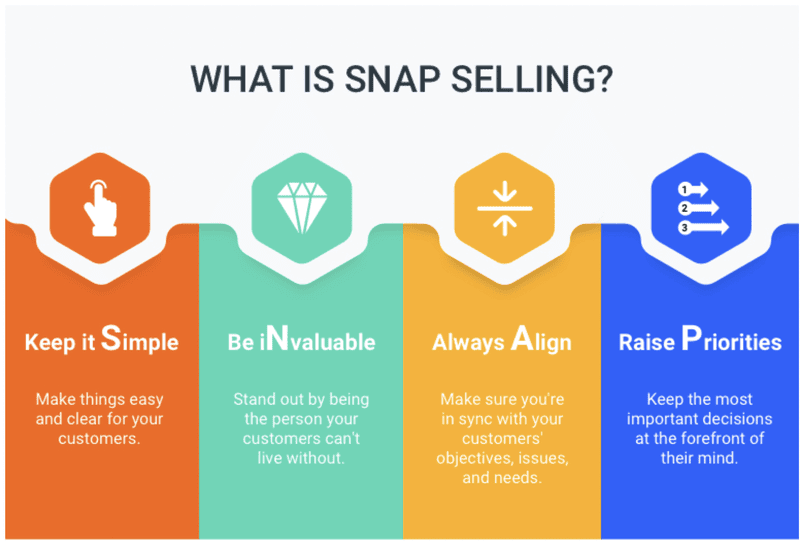 WHAT IS SNAP SELLING?

1
2
3

Keep it Simple

Make things easy and clear for your customers.

Be iNvaluable

Stand out by being the person your customers can't live without.

Always Align

Make sure you're in sync with your customers' objectives, issues, and needs.

Raise Priorities

Keep the most important decisions at the forefront of their mind.